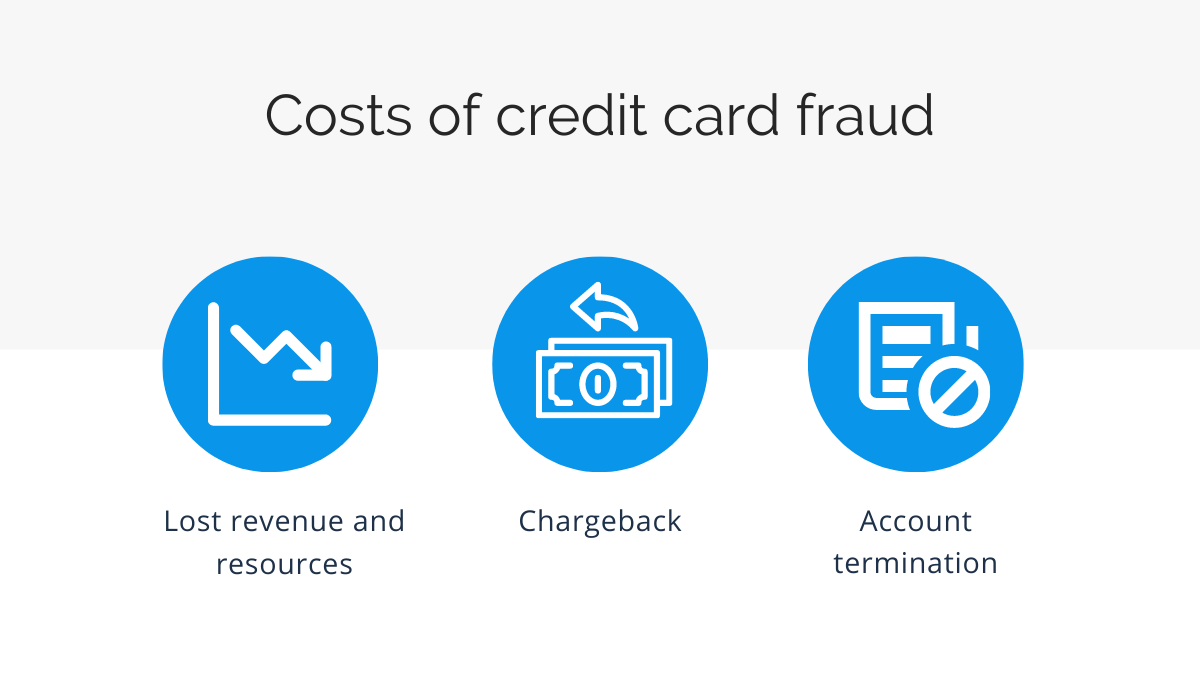 Costs of credit card fraud

Lost revenue and resources

Chargeback

Account termination